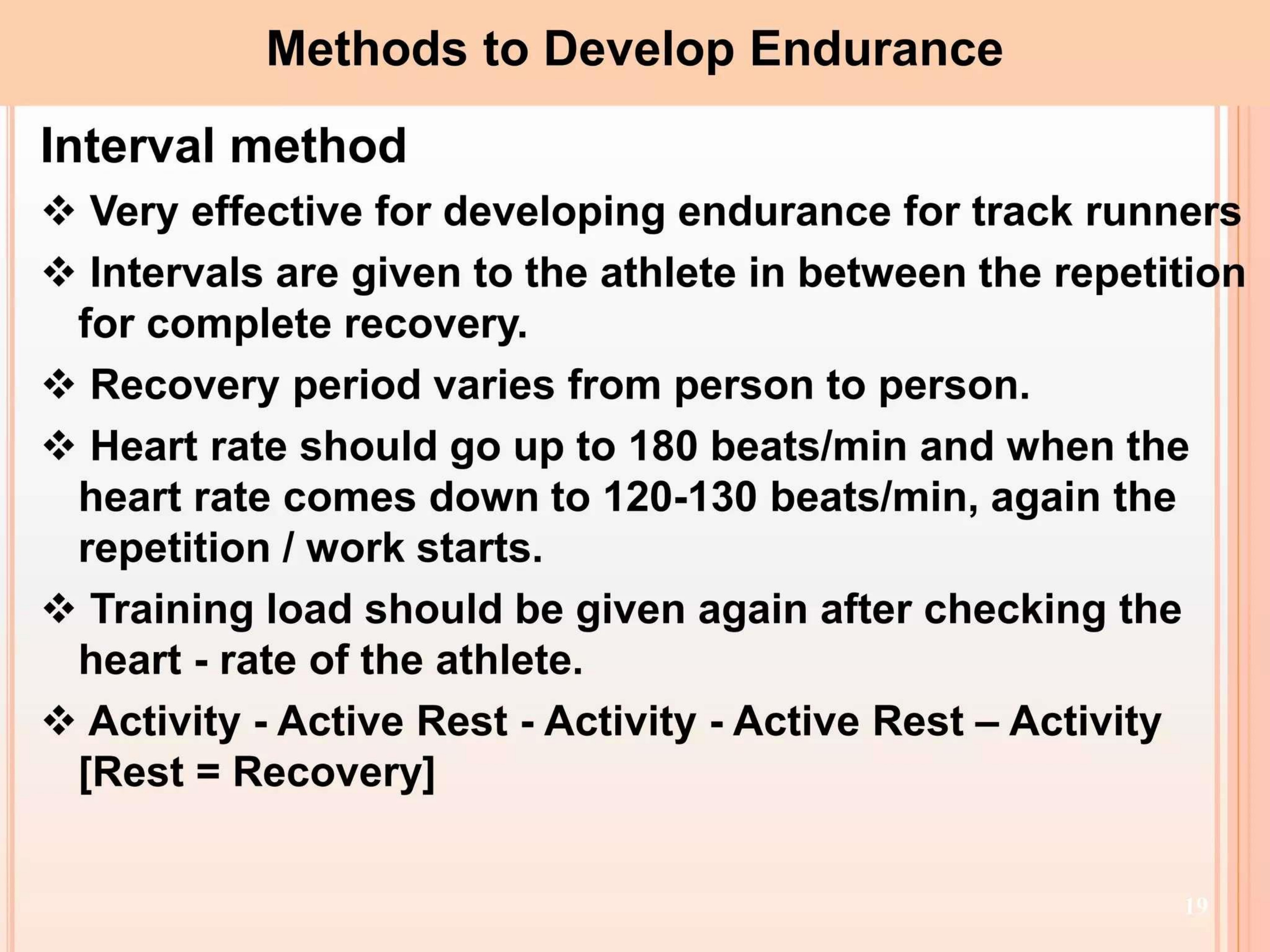 Methods to Develop Endurance

Interval method

❖ Very effective for developing endurance for track runners

❖ Intervals are given to the athlete in between the repetition for complete recovery.

❖ Recovery period varies from person to person.

❖ Heart rate should go up to 180 beats/min and when the heart rate comes down to 120-130 beats/min, again the repetition / work starts.

❖ Training load should be given again after checking the heart - rate of the athlete.

❖ Activity - Active Rest - Activity - Active Rest – Activity [Rest = Recovery]

19